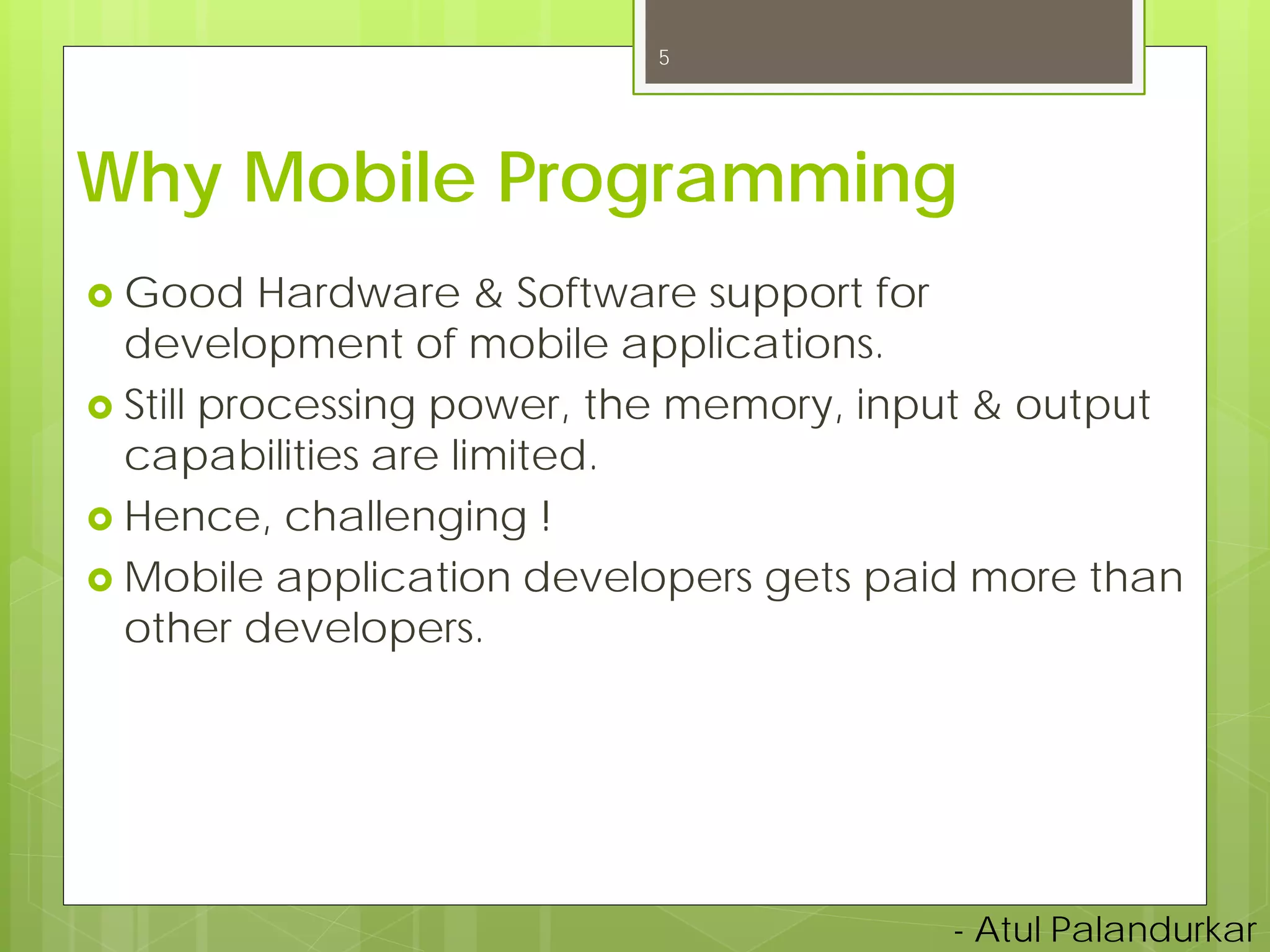 5

Why Mobile Programming

Good Hardware & Software support for development of mobile applications.

Still processing power, the memory, input & output capabilities are limited.

Hence, challenging !

Mobile application developers gets paid more than other developers.

- Atul Palandurkar